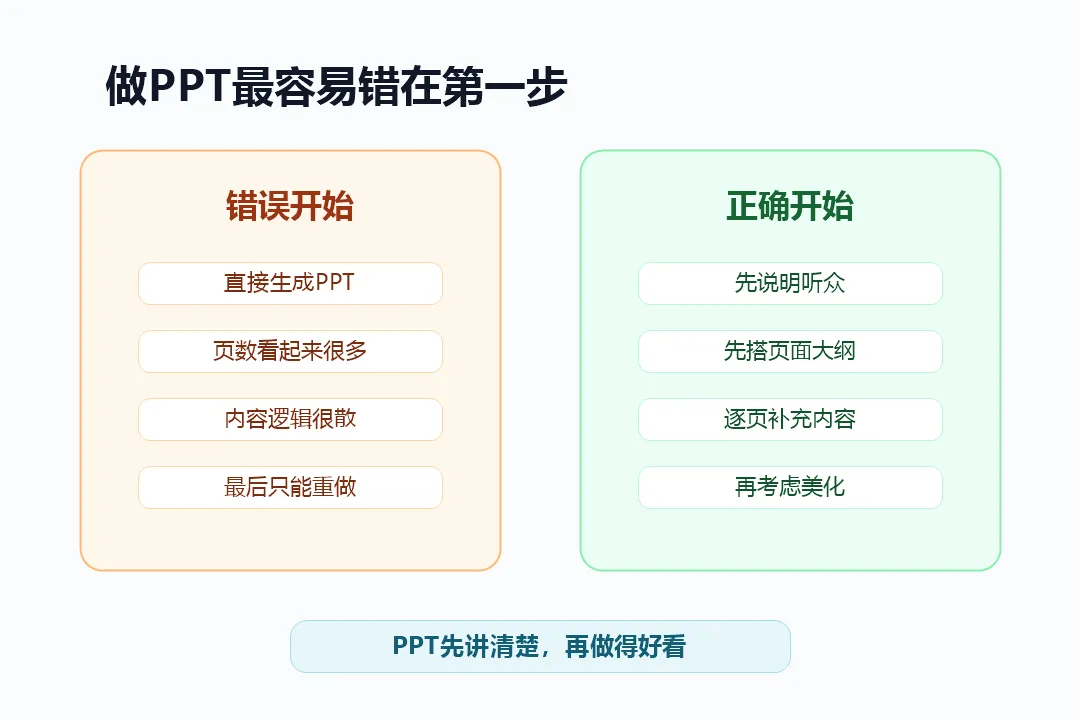 做PPT最容易错在第一步

错误开始

直接生成PPT

页数看起来很多

内容逻辑很散

最后只能重做

正确开始

先说明听众

先搭页面大纲

逐页补充内容

再考虑美化

PPT先讲清楚，再做得好看